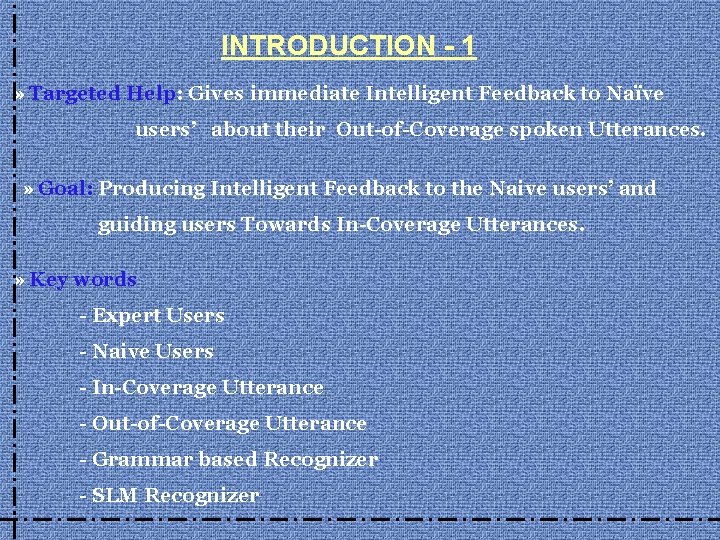 INTRODUCTION - 1

» Targeted Help: Gives immediate Intelligent Feedback to Naïve users' about their Out-of-Coverage spoken Utterances.

» Goal: Producing Intelligent Feedback to the Naive users' and guiding users Towards In-Coverage Utterances.

» Key words

- Expert Users

- Naive Users

- In-Coverage Utterance

- Out-of-Coverage Utterance

- Grammar based Recognizer

- SLM Recognizer